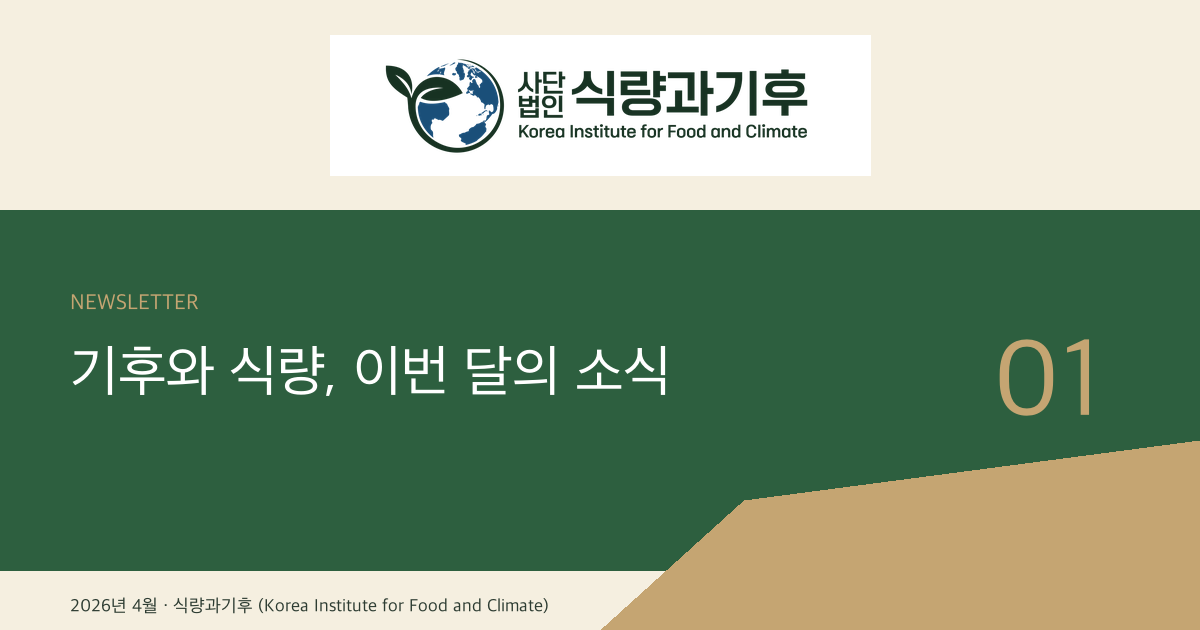 사단법인 식량과기후
Korea Institute for Food and Climate

NEWSLETTER

기후와 식량, 이번 달의 소식

01

2026년 4월 · 식량과기후 (Korea Institute for Food and Climate)